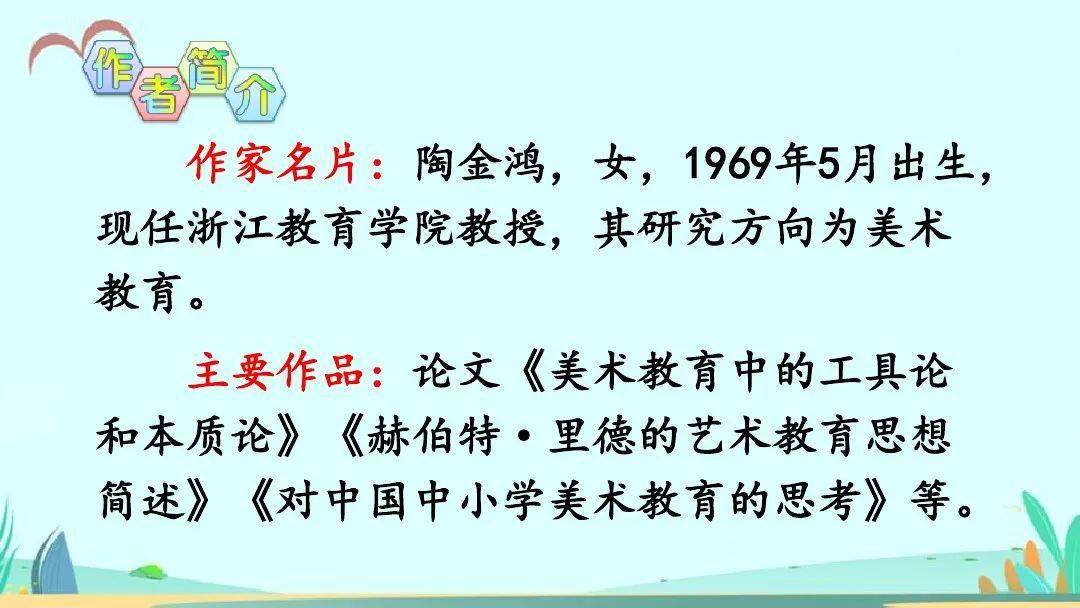 作者简介

作家名片：陶金鸿，女，1969年5月出生，现任浙江教育学院教授，其研究方向为美术教育。

主要作品：论文《美术教育中的工具论和本质论》《赫伯特·里德的艺术教育思想简述》《对中国中小学美术教育的思考》等。